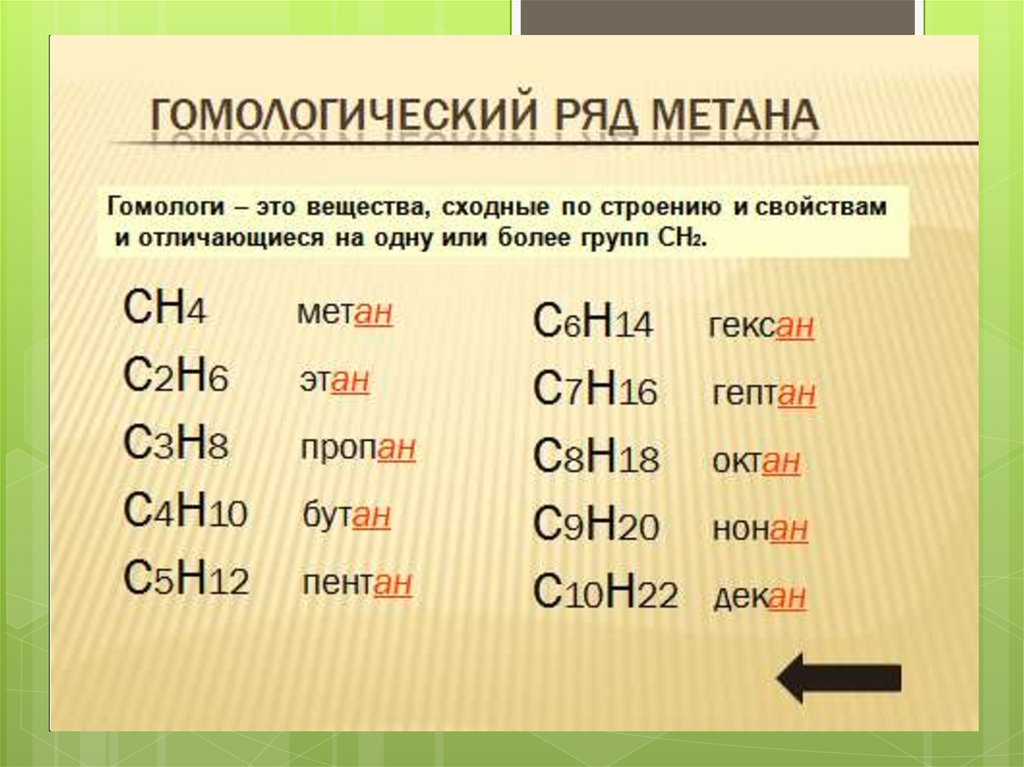 ГОМОЛОГИЧЕСКИЙ РЯД МЕТАНА

Гомологи – это вещества, сходные по строению и свойствам и отличающиеся на одну или более групп $CH_2$.

$CH_4$ метан
$C_2H_6$ этан
$C_3H_8$ пропан
$C_4H_{10}$ бутан
$C_5H_{12}$ пентан

$C_6H_{14}$ гексан
$C_7H_{16}$ гептан
$C_8H_{18}$ октан
$C_9H_{20}$ нонан
$C_{10}H_{22}$ декан